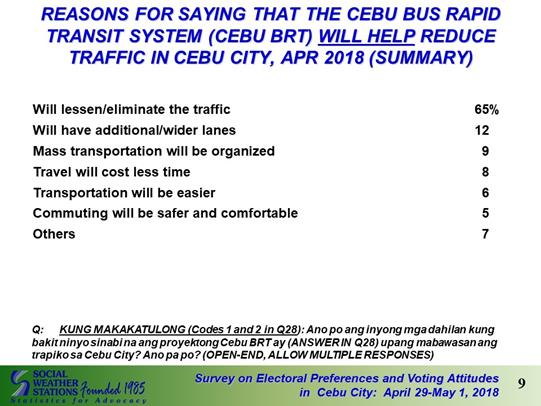 REASONS FOR SAYING THAT THE CEBU BUS RAPID TRANSIT SYSTEM (CEBU BRT) WILL HELP REDUCE TRAFFIC IN CEBU CITY, APR 2018 (SUMMARY)

| | |
|---|---|
| Will lessen/eliminate the traffic | 65% |
| Will have additional/wider lanes | 12 |
| Mass transportation will be organized | 9 |
| Travel will cost less time | 8 |
| Transportation will be easier | 6 |
| Commuting will be safer and comfortable | 5 |
| Others | 7 |

Q: KUNG MAKAKATULONG (Codes 1 and 2 in Q28): Ano po ang inyong mga dahilan kung bakit ninyo sinabi na ang proyektong Cebu BRT ay (ANSWER IN Q28) upang mabawasan ang trapiko sa Cebu City? Ano pa po? (OPEN-END, ALLOW MULTIPLE RESPONSES)

SOCIAL WEATHER STATIONS Founded 1985
Statistics for Advocacy

Survey on Electoral Preferences and Voting Attitudes in Cebu City: April 29-May 1, 2018

9